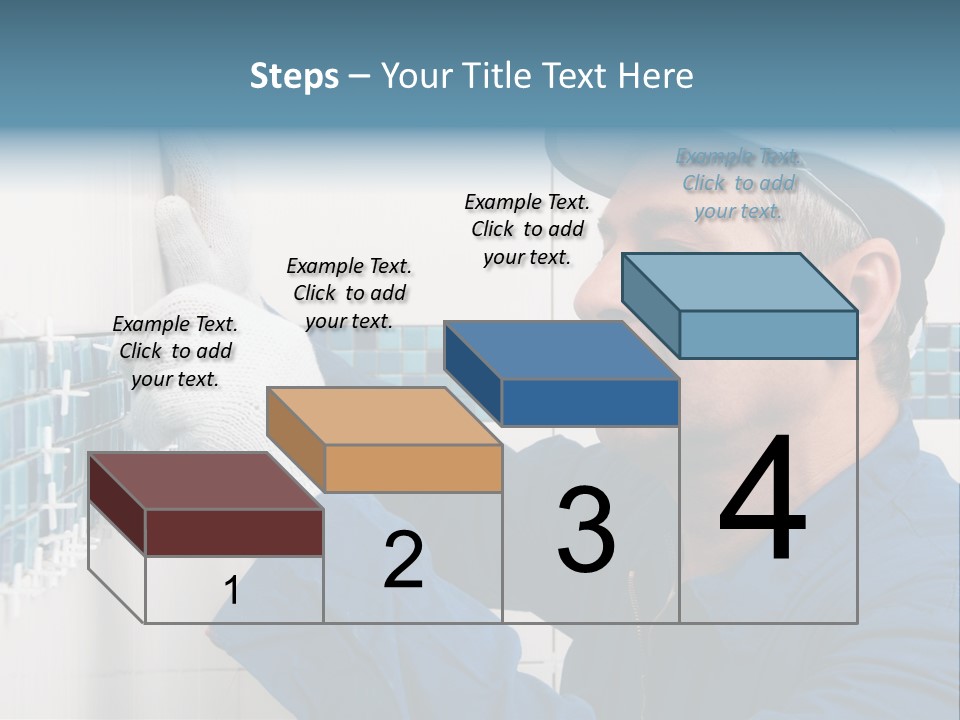 Steps – Your Title Text Here

Example Text. Click to add your text.

Example Text. Click to add your text.

Example Text. Click to add your text.

Example Text. Click to add your text.

1

2

3

4